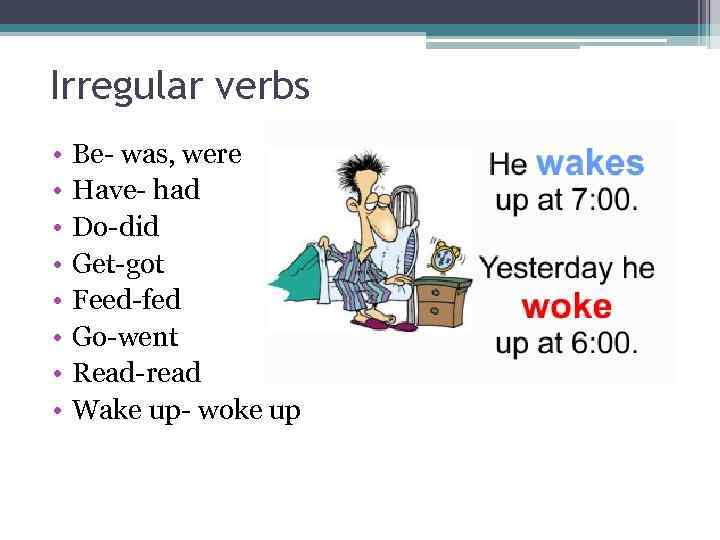 Irregular verbs

• Be- was, were
• Have- had
• Do-did
• Get-got
• Feed-fed
• Go-went
• Read-read
• Wake up- woke up

He wakes up at 7:00.

Yesterday he woke up at 6:00.